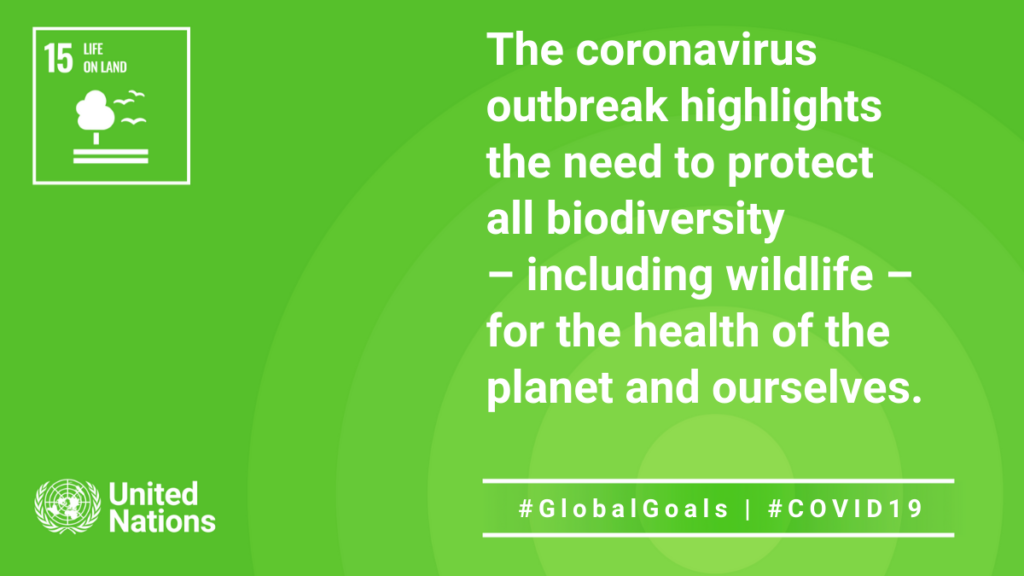 15 LIFE ON LAND

The coronavirus outbreak highlights the need to protect all biodiversity – including wildlife – for the health of the planet and ourselves.

United Nations

#GlobalGoals | #COVID19